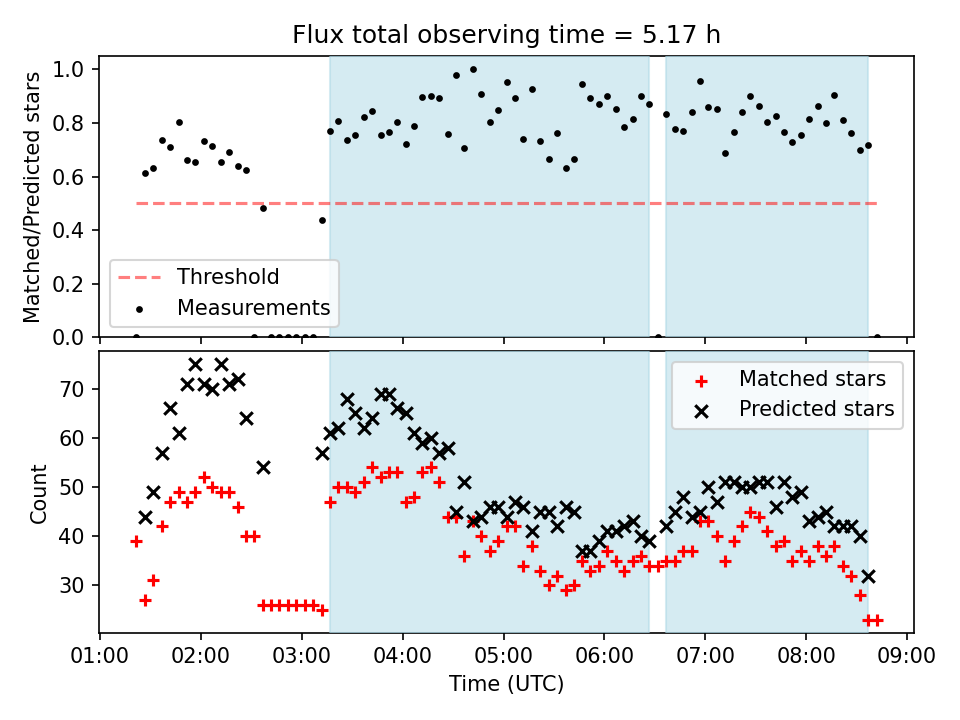 Flux total observing time = 5.17 h

Matched/Predicted stars

1.0
0.8
0.6
0.4
0.2
0.0

Threshold
Measurements

Count

70
60
50
40
30

Matched stars
Predicted stars

01:00 02:00 03:00 04:00 05:00 06:00 07:00 08:00 09:00

Time (UTC)